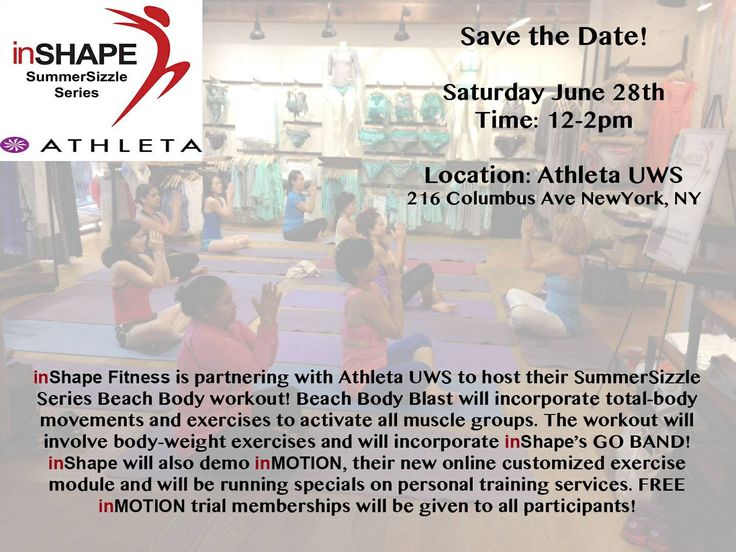 inSHAPE
SummerSizzle Series

ATHLETA

Save the Date!

Saturday June 28th
Time: 12-2pm

Location: Athleta UWS
216 Columbus Ave NewYork, NY

inShape Fitness is partnering with Athleta UWS to host their SummerSizzle Series Beach Body workout! Beach Body Blast will incorporate total-body movements and exercises to activate all muscle groups. The workout will involve body-weight exercises and will incorporate inShape's GO BAND! inShape will also demo inMOTION, their new online customized exercise module and will be running specials on personal training services. FREE inMOTION trial memberships will be given to all participants!